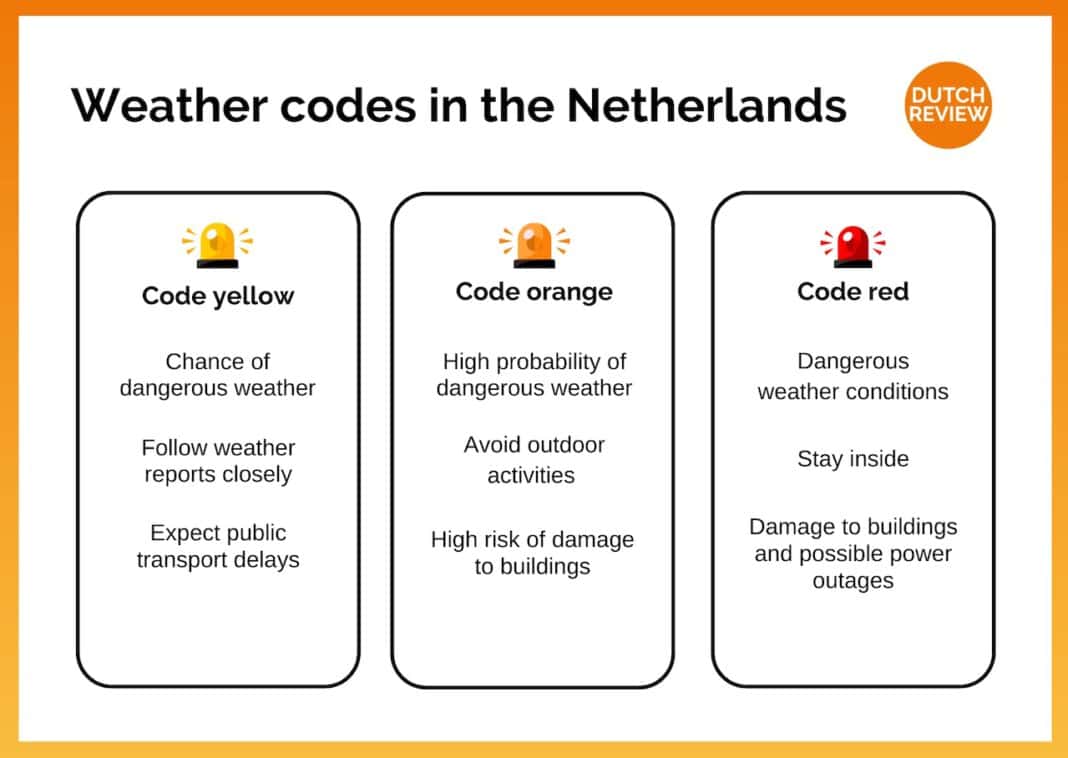 Weather codes in the Netherlands

DUTCH REVIEW

Code yellow

Chance of dangerous weather

Follow weather reports closely

Expect public transport delays

Code orange

High probability of dangerous weather

Avoid outdoor activities

High risk of damage to buildings

Code red

Dangerous weather conditions

Stay inside

Damage to buildings and possible power outages